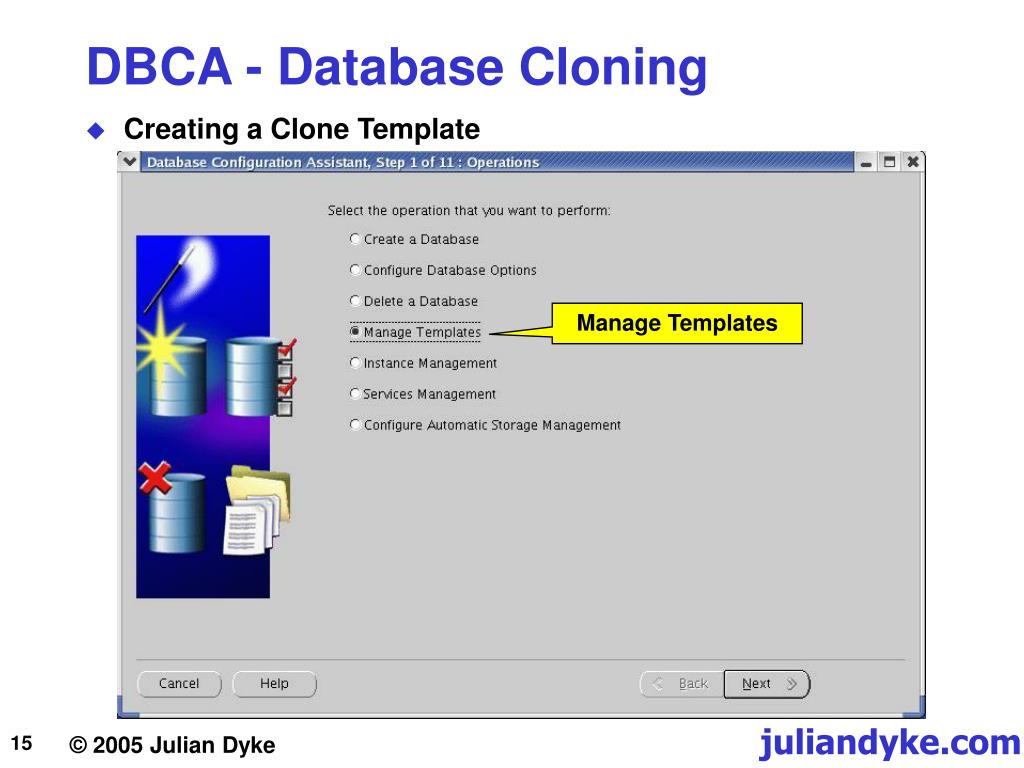 DBCA - Database Cloning

Creating a Clone Template

Database Configuration Assistant, Step 1 of 11 : Operations

Select the operation that you want to perform:

Create a Database

Configure Database Options

Delete a Database

Manage Templates

Instance Management

Services Management

Configure Automatic Storage Management

Manage Templates

Cancel

Help

Back

Next

15

© 2005 Julian Dyke

juliandyke.com